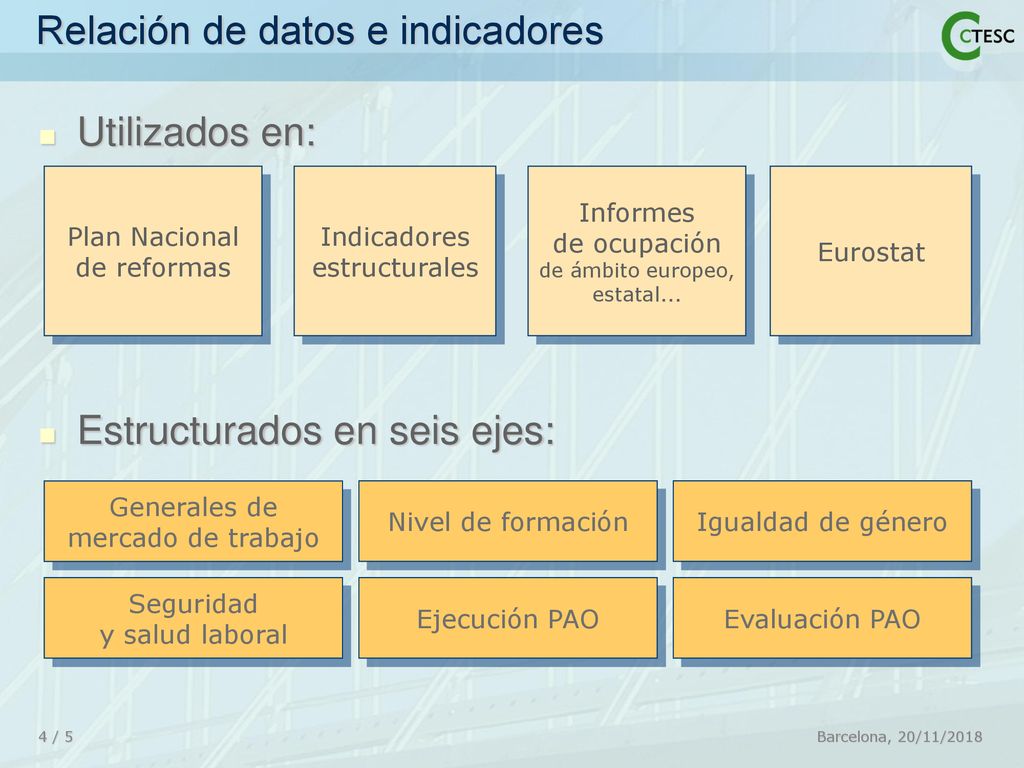 Relación de datos e indicadores

CTESC

Utilizados en:

Plan Nacional de reformas

Indicadores estructurales

Informes de ocupación de ámbito europeo, estatal...

Eurostat

Estructurados en seis ejes:

Generales de mercado de trabajo

Nivel de formación

Igualdad de género

Seguridad y salud laboral

Ejecución PAO

Evaluación PAO

4 / 5

Barcelona, 20/11/2018